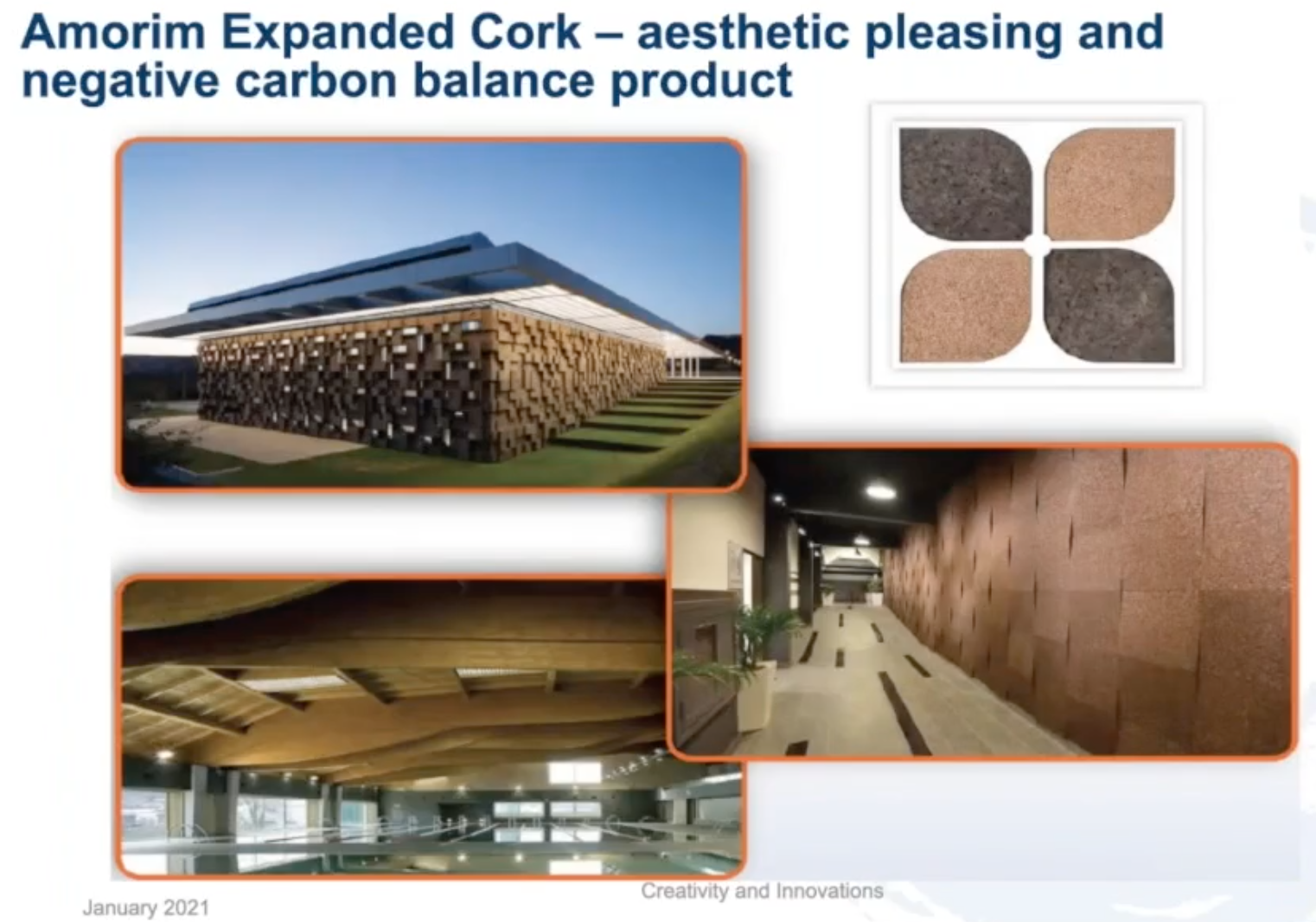 Amorim Expanded Cork – aesthetic pleasing and negative carbon balance product

Creativity and Innovations

January 2021